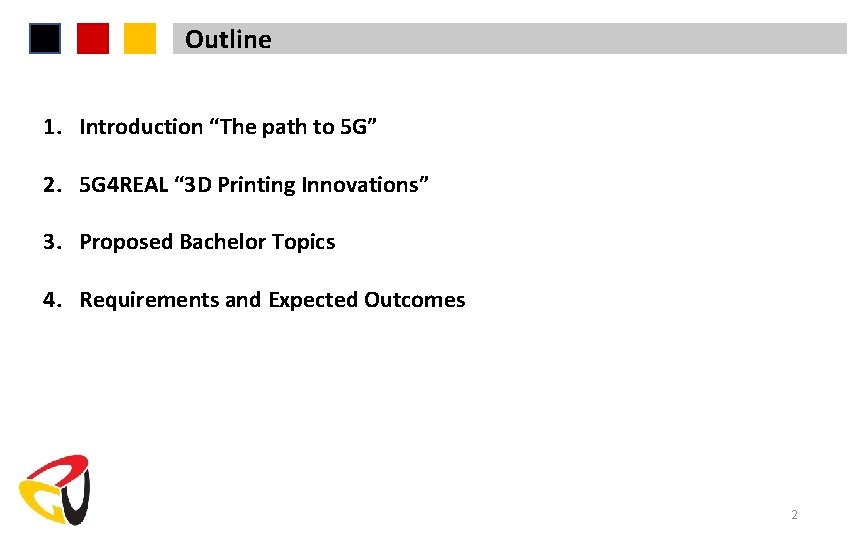 Outline

1. Introduction “The path to 5G”

2. 5G4REAL “3D Printing Innovations”

3. Proposed Bachelor Topics

4. Requirements and Expected Outcomes

2